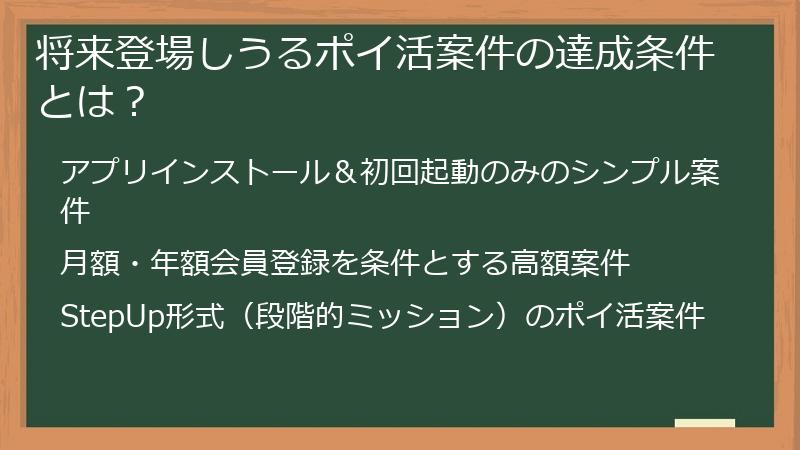 将来登場しうるポイ活案件の達成条件とは？

アプリインストール＆初回起動のみのシンプル案件

月額・年額会員登録を条件とする高額案件

StepUp形式（段階的ミッション）のポイ活案件